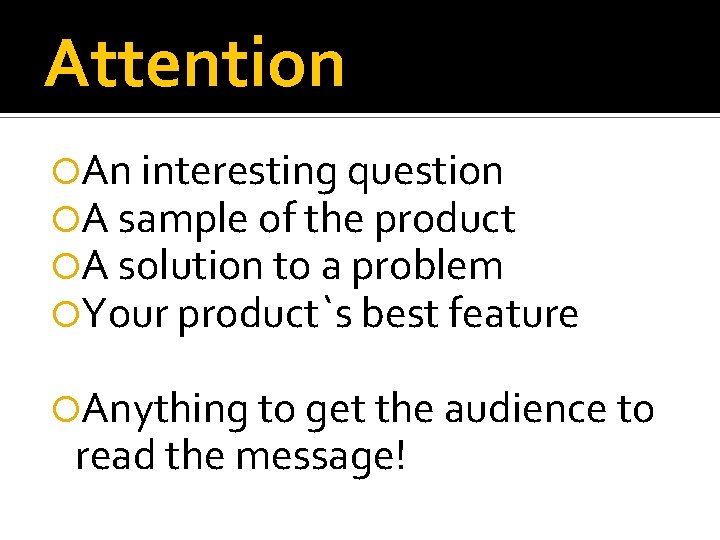 Attention

An interesting question
A sample of the product
A solution to a problem
Your product`s best feature

Anything to get the audience to read the message!